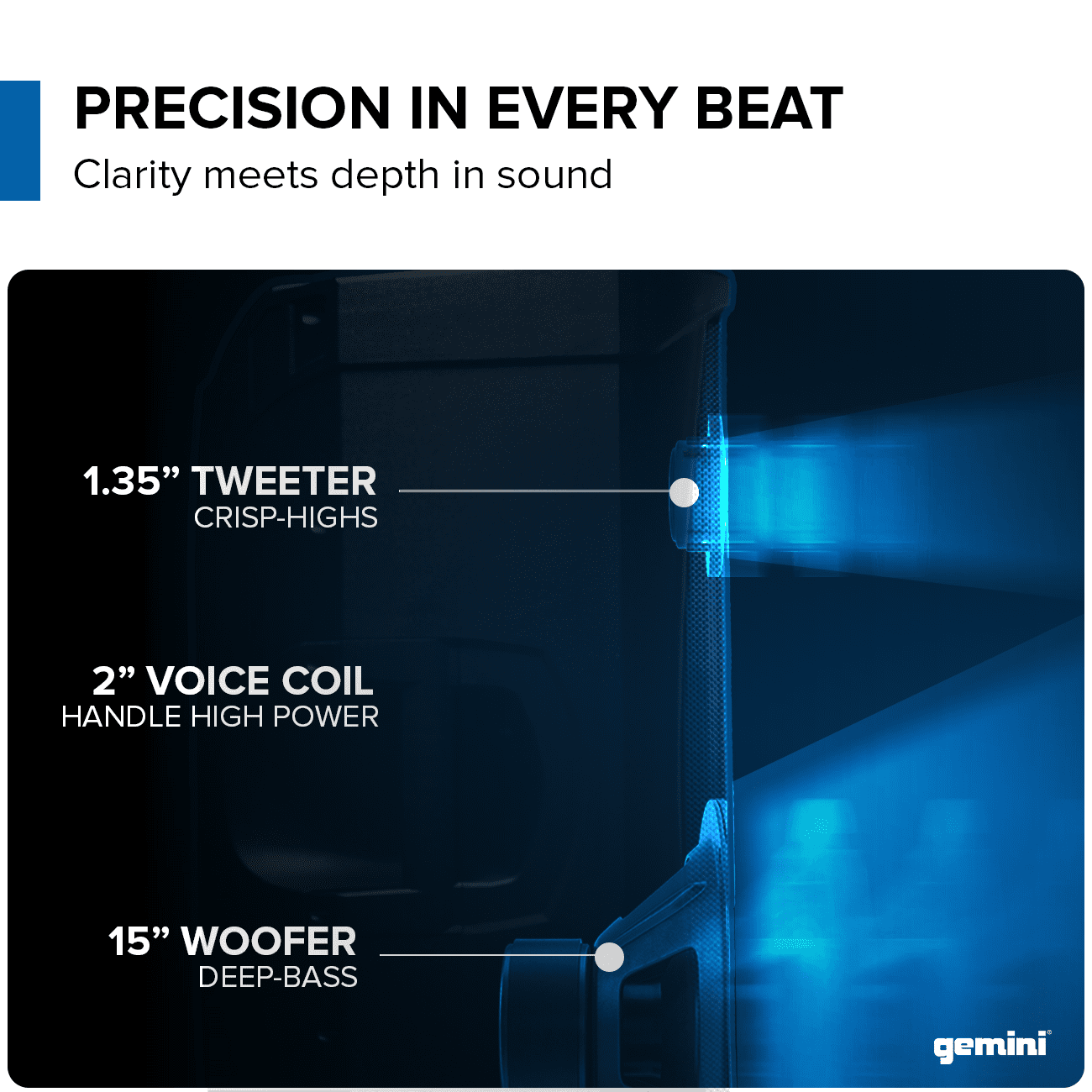 PRECISION IN EVERY BEAT
Clarity meets depth in sound

1.35” TWEETER
CRISP-HIGHS

2” VOICE COIL
HANDLE HIGH POWER

15” WOOFER
DEEP-BASS

gemini